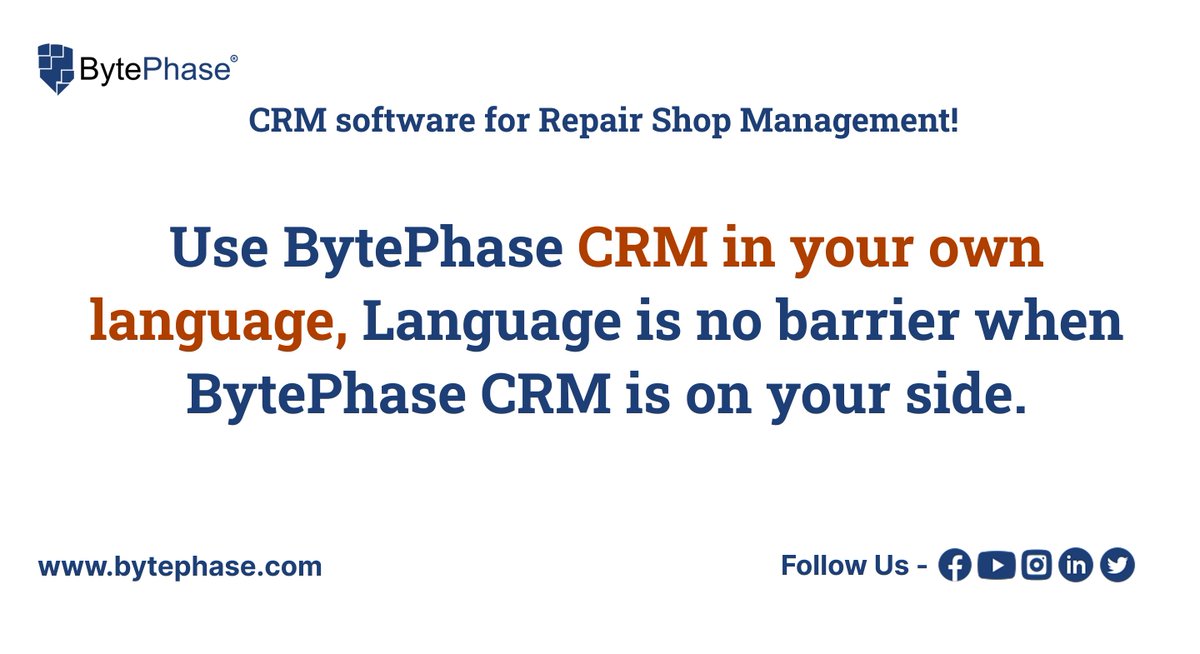 BytePhase®

CRM software for Repair Shop Management!

Use BytePhase CRM in your own language, Language is no barrier when BytePhase CRM is on your side.

www.bytephase.com

Follow Us -